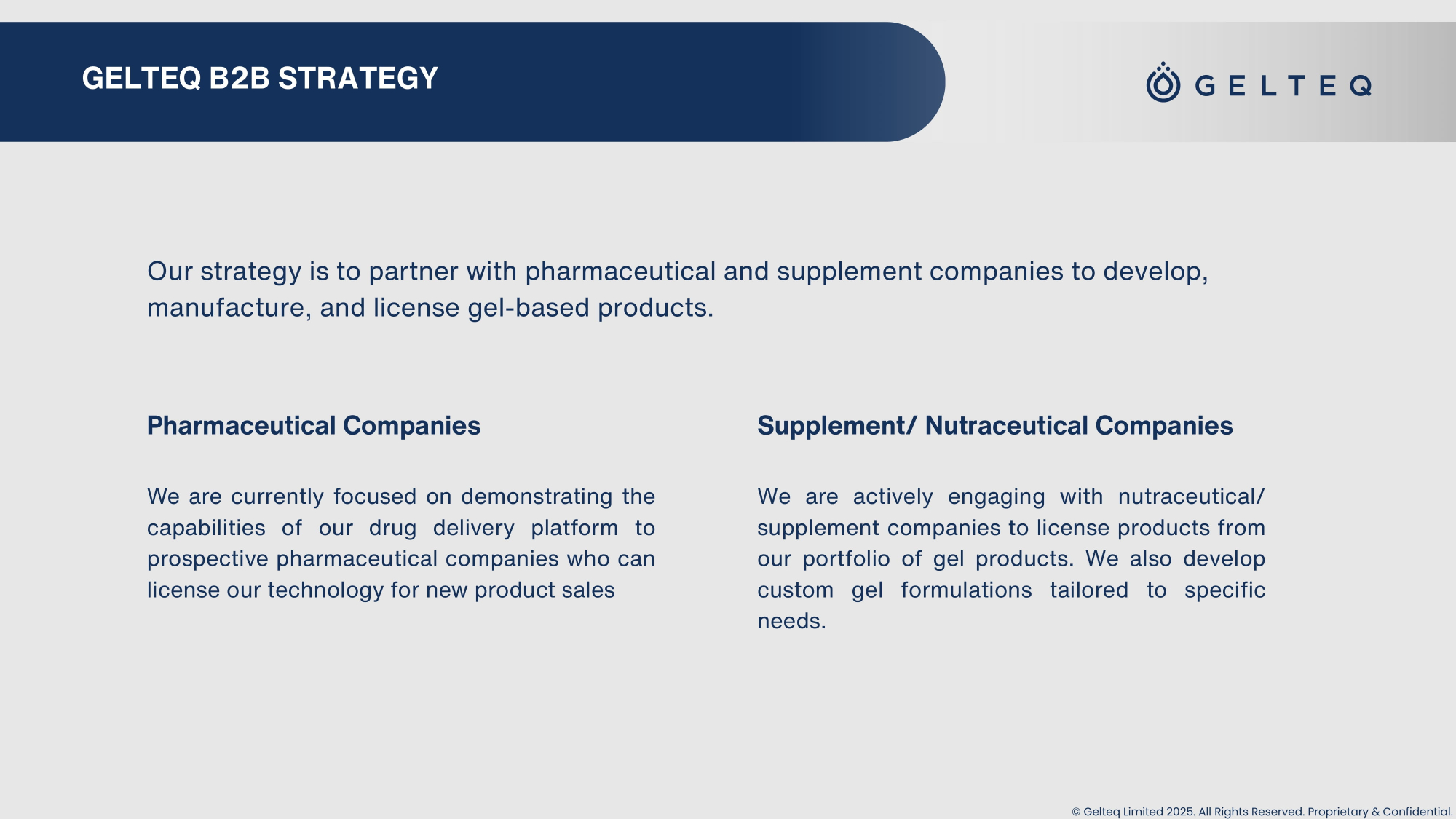 GELTEQ B2B STRATEGY

GELTEQ

Our strategy is to partner with pharmaceutical and supplement companies to develop, manufacture, and license gel-based products.

Pharmaceutical Companies

We are currently focused on demonstrating the capabilities of our drug delivery platform to prospective pharmaceutical companies who can license our technology for new product sales

Supplement/ Nutraceutical Companies

We are actively engaging with nutraceutical/ supplement companies to license products from our portfolio of gel products. We also develop custom gel formulations tailored to specific needs.

© Gelteq Limited 2025. All Rights Reserved. Proprietary & Confidential.